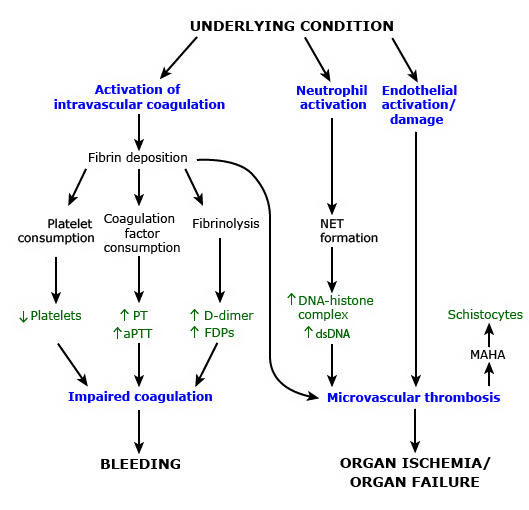 UNDERLYING CONDITION

Activation of intravascular coagulation

Neutrophil activation

Endothelial activation/ damage

Fibrin deposition

Platelet consumption

Coagulation factor consumption

Fibrinolysis

NET formation

↓ Platelets

↑ PT
↑ aPTT

↑ D-dimer
↑ FDPs

↑ DNA-histone complex
↑ dsDNA

Schistocytes

MAHA

Impaired coagulation

Microvascular thrombosis

BLEEDING

ORGAN ISCHEMIA/ ORGAN FAILURE